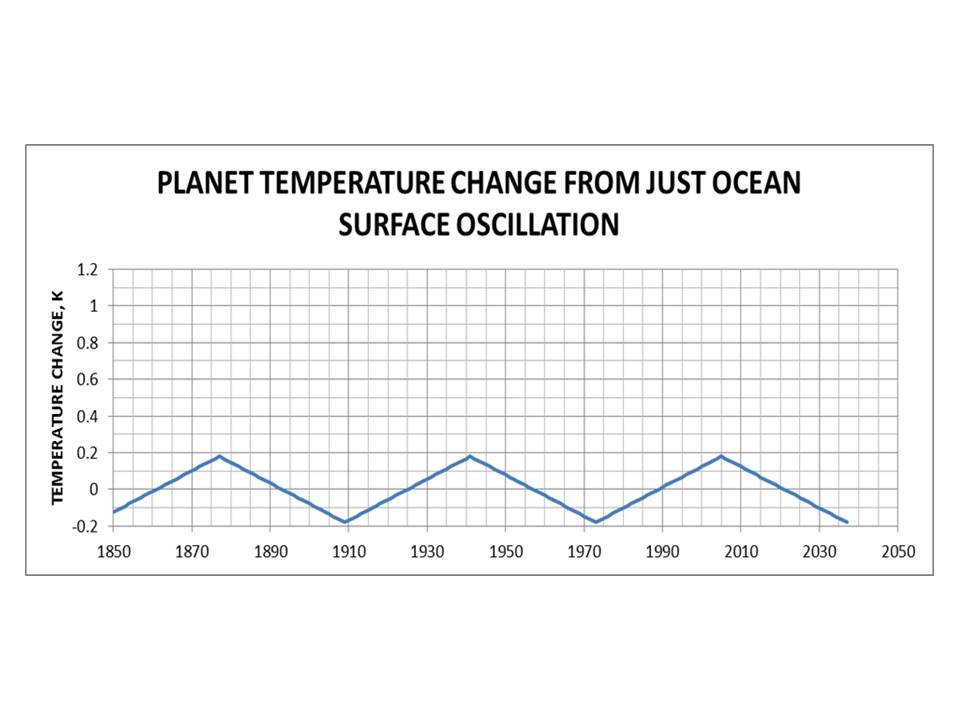 PLANET TEMPERATURE CHANGE FROM JUST OCEAN SURFACE OSCILLATION

TEMPERATURE CHANGE, K

1.2
1
0.8
0.6
0.4
0.2
0
-0.2

1850 1870 1890 1910 1930 1950 1970 1990 2010 2030 2050